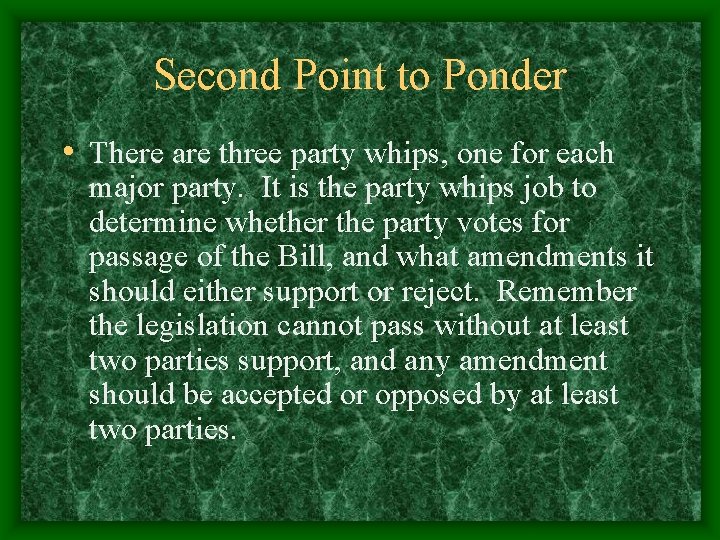 Second Point to Ponder

• There are three party whips, one for each major party. It is the party whips job to determine whether the party votes for passage of the Bill, and what amendments it should either support or reject. Remember the legislation cannot pass without at least two parties support, and any amendment should be accepted or opposed by at least two parties.